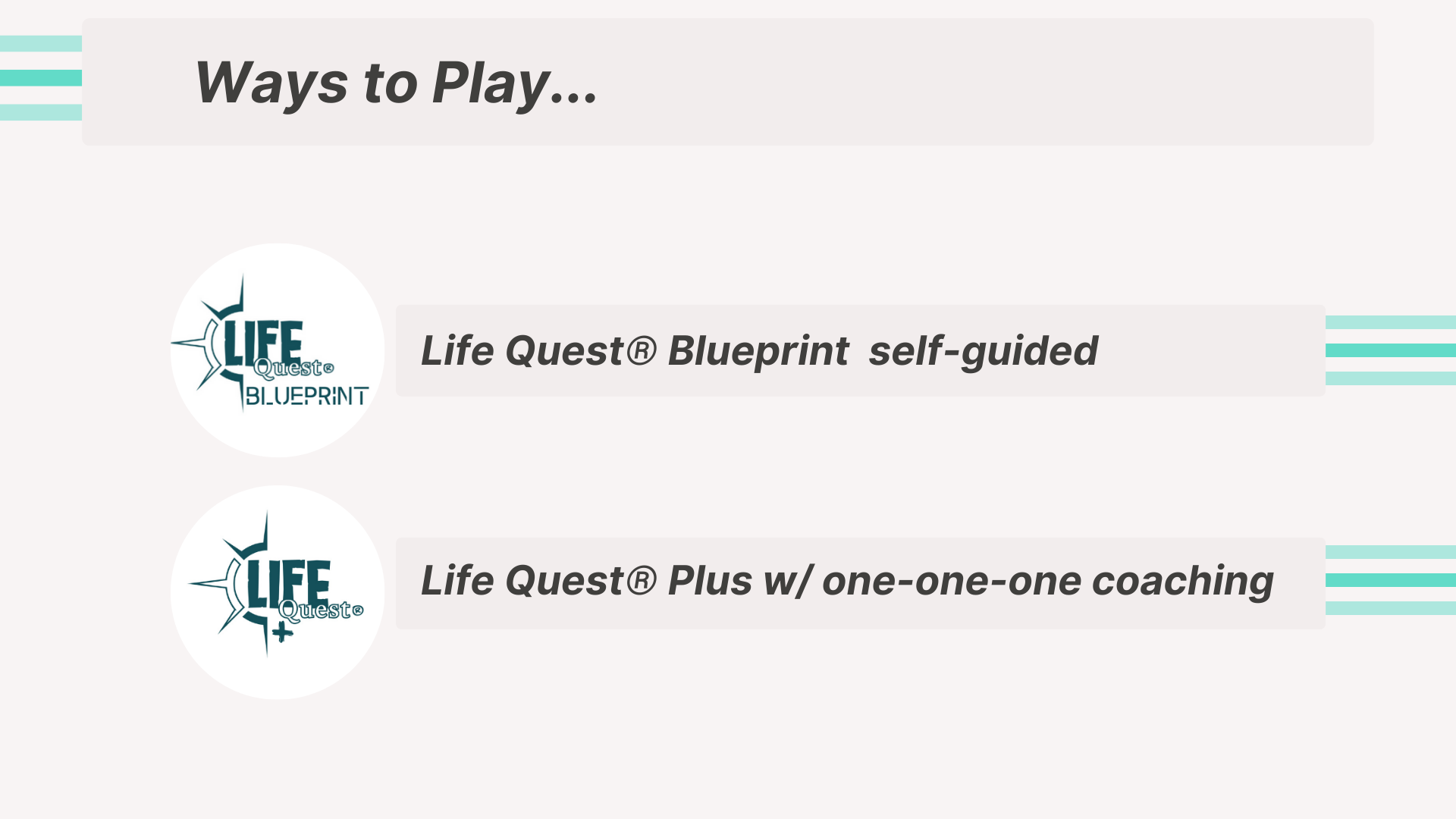 Ways to Play...

LIFE Quest® BLUEPRINT

Life Quest® Blueprint self-guided

LIFE Quest® +

Life Quest® Plus w/ one-one-one coaching